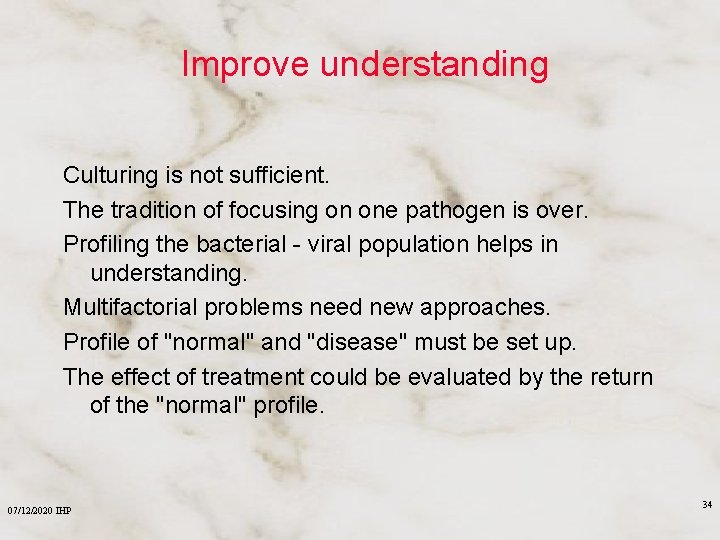 Improve understanding

Culturing is not sufficient.

The tradition of focusing on one pathogen is over.

Profiling the bacterial - viral population helps in understanding.

Multifactorial problems need new approaches.

Profile of "normal" and "disease" must be set up.

The effect of treatment could be evaluated by the return of the "normal" profile.

07/12/2020 IHP

34